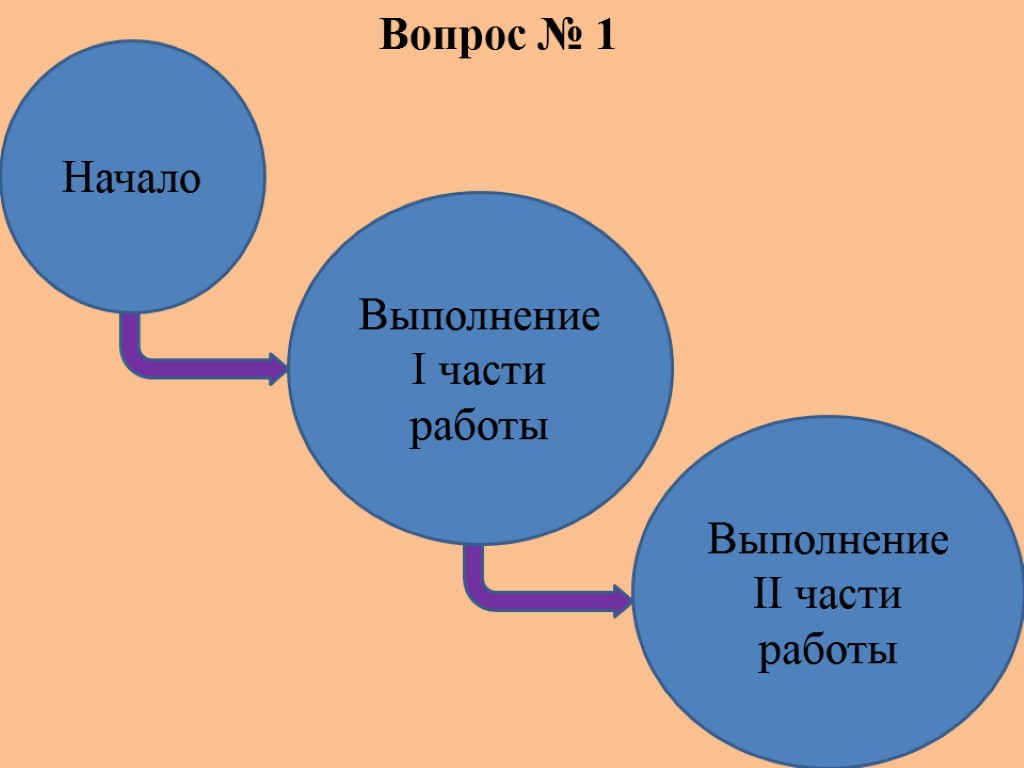 Вопрос № 1

Начало

Выполнение I части работы

Выполнение II части работы